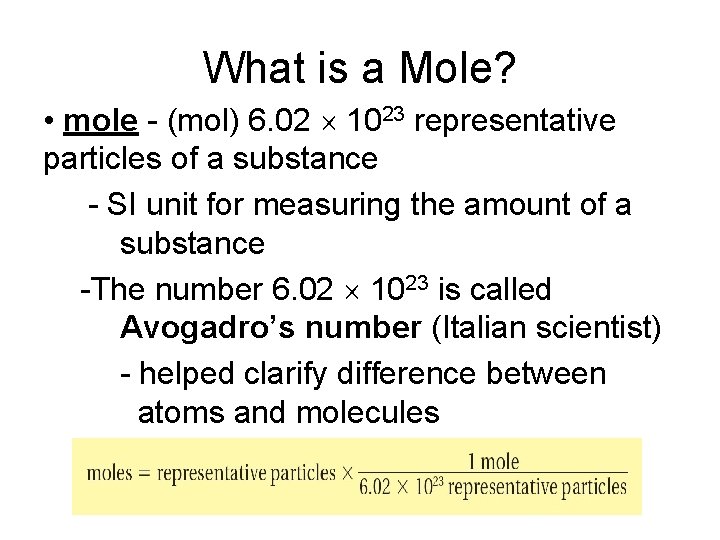 What is a Mole?

• mole - (mol) $6.02 \times 10^{23}$ representative particles of a substance

- SI unit for measuring the amount of a substance

-The number $6.02 \times 10^{23}$ is called Avogadro's number (Italian scientist)

- helped clarify difference between atoms and molecules

$\text{moles} = \text{representative particles} \times \frac{1 \text{ mole}}{6.02 \times 10^{23} \text{ representative particles}}$